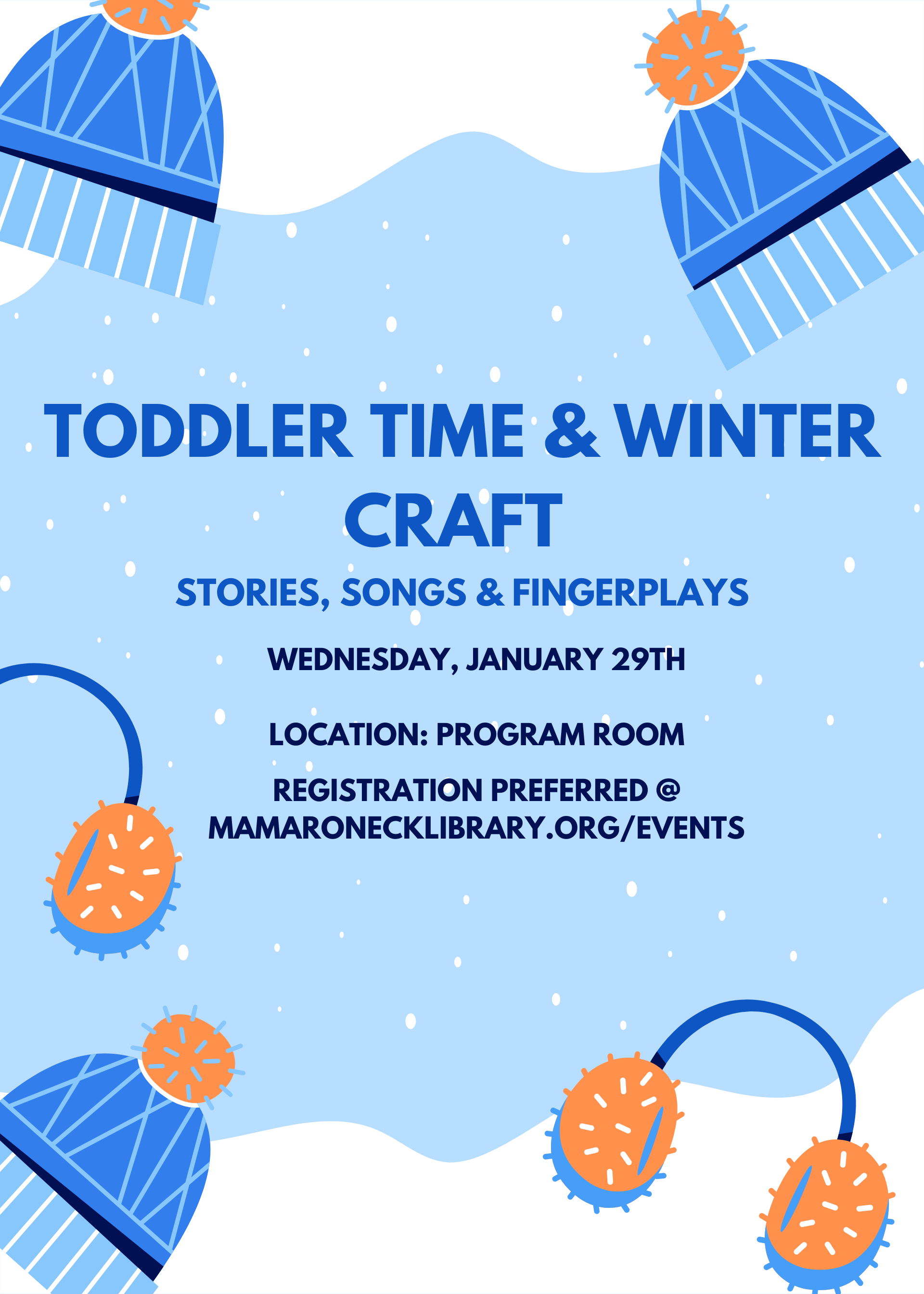 TODDLER TIME & WINTER CRAFT

STORIES, SONGS & FINGERPLAYS

WEDNESDAY, JANUARY 29TH

LOCATION: PROGRAM ROOM

REGISTRATION PREFERRED @ MAMARONECKLIBRARY.ORG/EVENTS